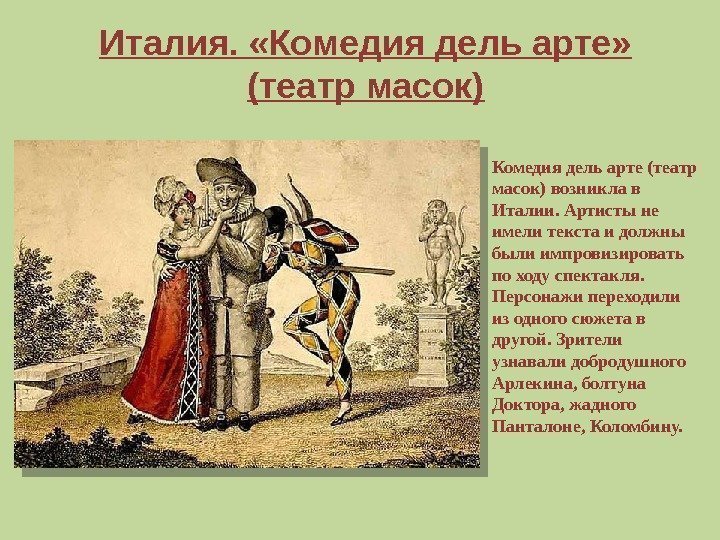 Италия. «Комедия дель арте» (театр масок)

Комедия дель арте (театр масок) возникла в Италии. Артисты не имели текста и должны были импровизировать по ходу спектакля. Персонажи переходили из одного сюжета в другой. Зрители узнавали добродушного Арлекина, болтуна Доктора, жадного Панталоне, Коломбину.